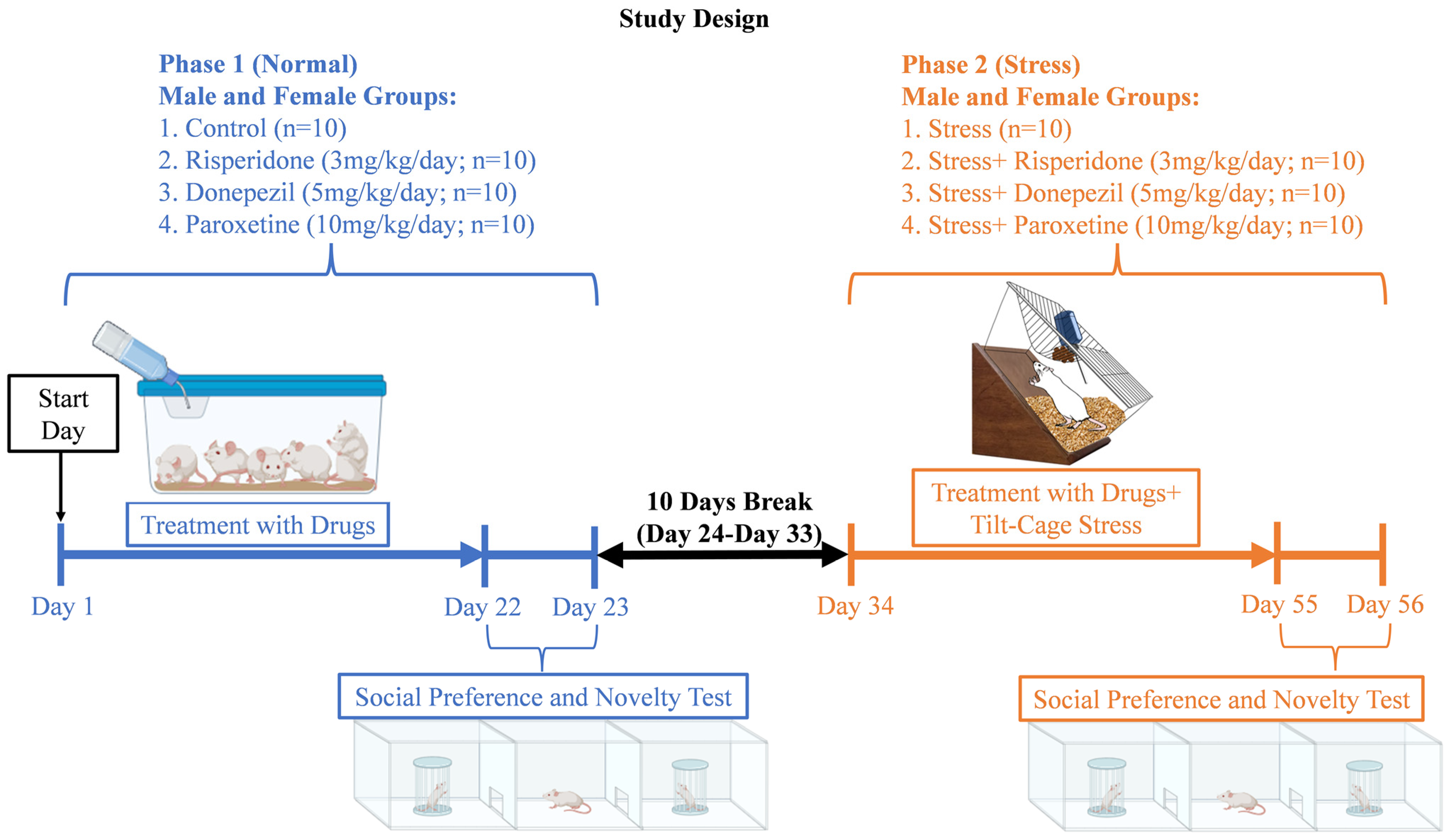 Study Design

Phase 1 (Normal)
Male and Female Groups:
1. Control (n=10)
2. Risperidone (3mg/kg/day; n=10)
3. Donepezil (5mg/kg/day; n=10)
4. Paroxetine (10mg/kg/day; n=10)

Phase 2 (Stress)
Male and Female Groups:
1. Stress (n=10)
2. Stress+ Risperidone (3mg/kg/day; n=10)
3. Stress+ Donepezil (5mg/kg/day; n=10)
4. Stress+ Paroxetine (10mg/kg/day; n=10)

Start Day

Treatment with Drugs

10 Days Break (Day 24-Day 33)

Treatment with Drugs+ Tilt-Cage Stress

Day 1
Day 22
Day 23
Day 34
Day 55
Day 56

Social Preference and Novelty Test

Social Preference and Novelty Test